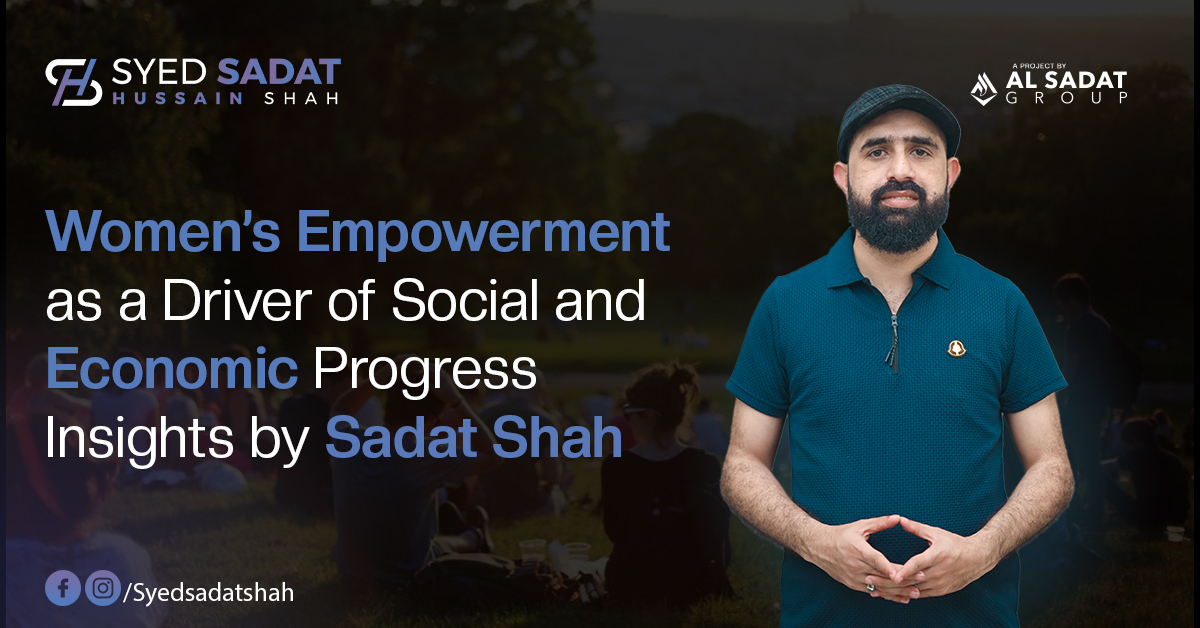 SYED SADAT
HUSSAIN SHAH

A PROJECT BY
AL SADAT
GROUP

Women's Empowerment as a Driver of Social and Economic Progress Insights by Sadat Shah

/Syedsadatshah